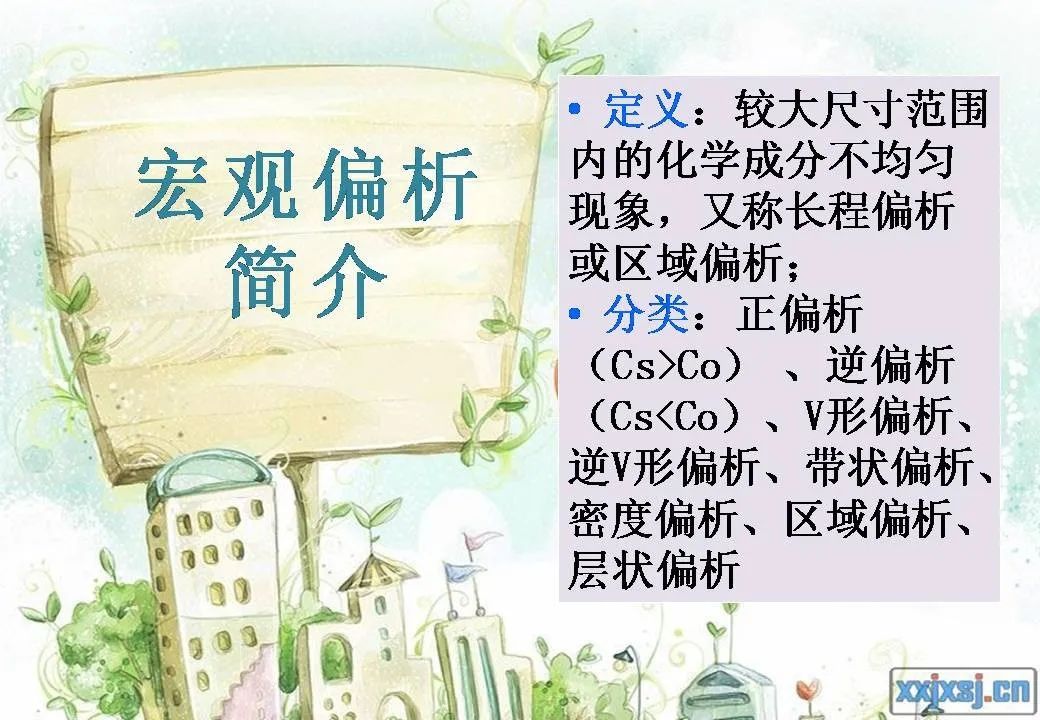 宏观偏析简介

• 定义：较大尺寸范围内的化学成分不均匀现象，又称长程偏析或区域偏析；
• 分类：正偏析（Cs>Co）、逆偏析（Cs<Co）、V形偏析、逆V形偏析、带状偏析、密度偏析、区域偏析、层状偏析

xxjxsj.cn